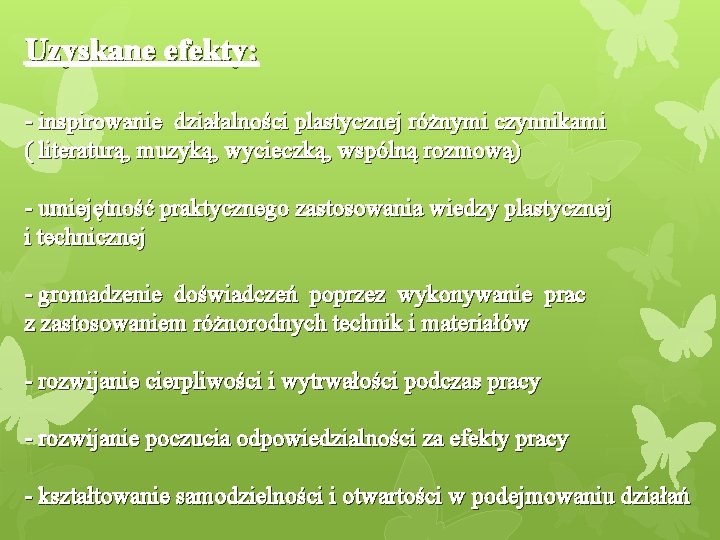 Uzyskane efekty:

- inspirowanie działalności plastycznej różnymi czynnikami ( literaturą, muzyką, wycieczką, wspólną rozmową)

- umiejętność praktycznego zastosowania wiedzy plastycznej i technicznej

- gromadzenie doświadczeń poprzez wykonywanie prac z zastosowaniem różnorodnych technik i materiałów

- rozwijanie cierpliwości i wytrwałości podczas pracy

- rozwijanie poczucia odpowiedzialności za efekty pracy

- kształtowanie samodzielności i otwartości w podejmowaniu działań